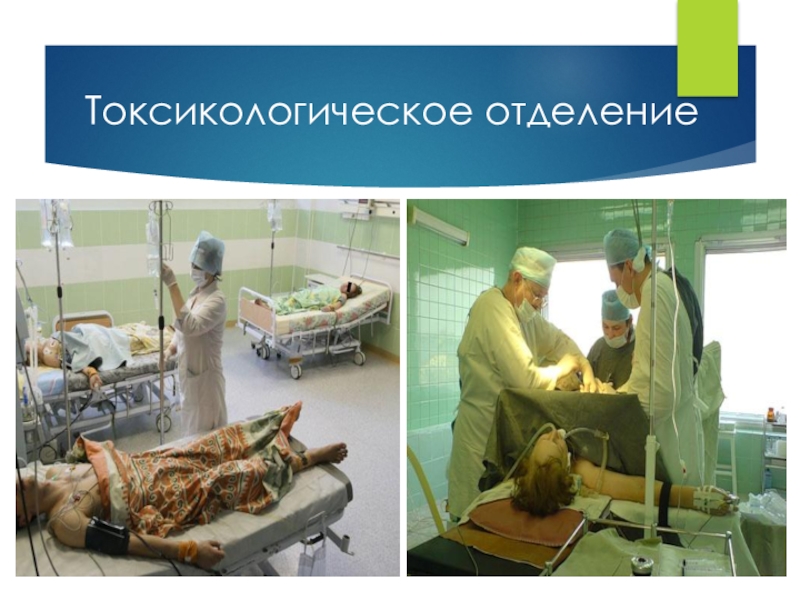 Токсикологическое отделение